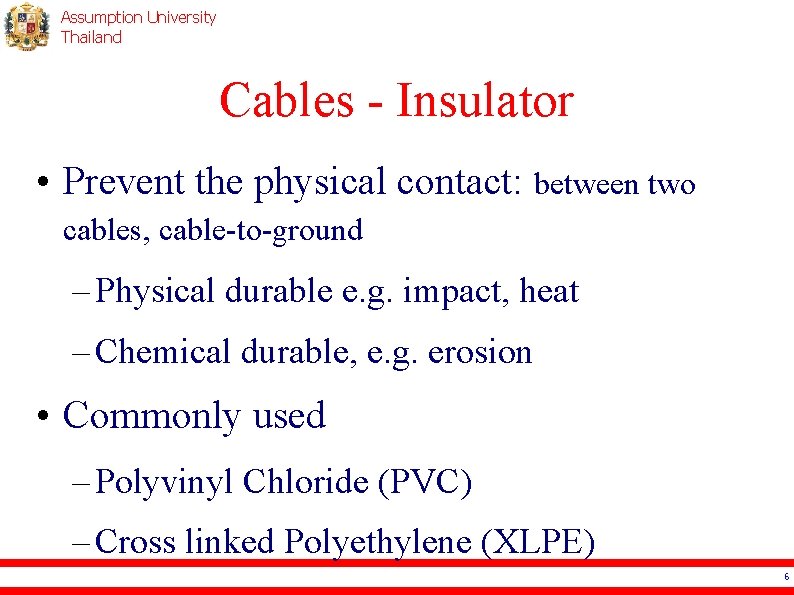 Assumption University
Thailand

Cables - Insulator

• Prevent the physical contact: between two cables, cable-to-ground

– Physical durable e.g. impact, heat

– Chemical durable, e.g. erosion

• Commonly used

– Polyvinyl Chloride (PVC)

– Cross linked Polyethylene (XLPE)

6